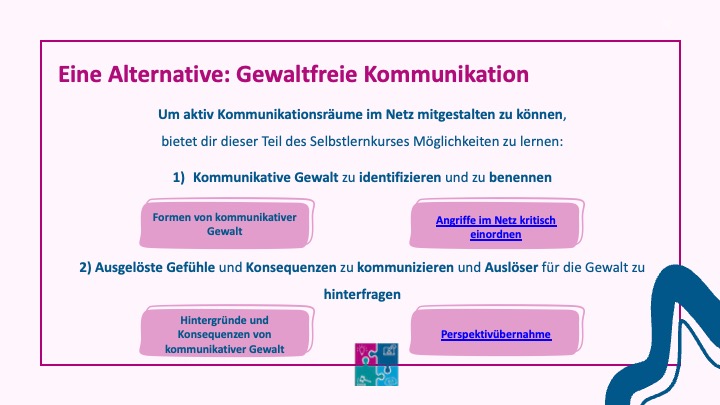 Eine Alternative: Gewaltfreie Kommunikation

Um aktiv Kommunikationsräume im Netz mitgestalten zu können, bietet dir dieser Teil des Selbstlernkurses Möglichkeiten zu lernen:

1) Kommunikative Gewalt zu identifizieren und zu benennen

Formen von kommunikativer Gewalt

Angriffe im Netz kritisch einordnen

2) Ausgelöste Gefühle und Konsequenzen zu kommunizieren und Auslöser für die Gewalt zu hinterfragen

Hintergründe und Konsequenzen von kommunikativer Gewalt

Perspektivübernahme